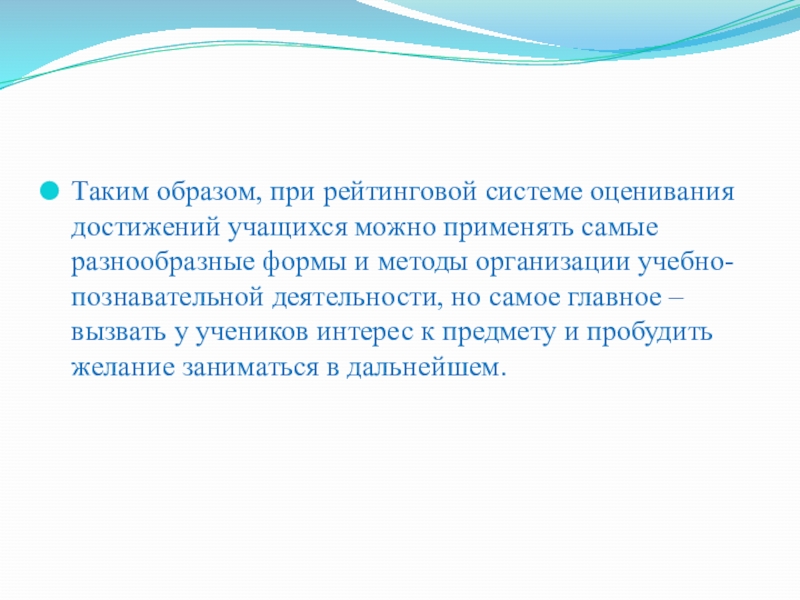 Таким образом, при рейтинговой системе оценивания достижений учащихся можно применять самые разнообразные формы и методы организации учебно-познавательной деятельности, но самое главное – вызвать у учеников интерес к предмету и пробудить желание заниматься в дальнейшем.